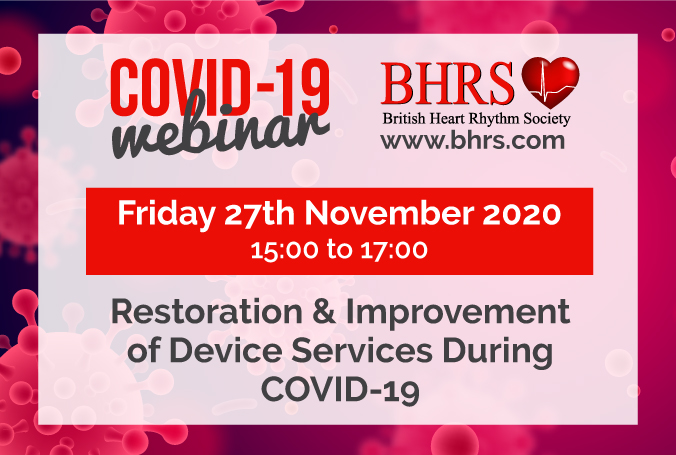 COVID-19
webinar

BHRS
British Heart Rhythm Society
www.bhrs.com

Friday 27th November 2020
15:00 to 17:00

Restoration & Improvement of Device Services During COVID-19